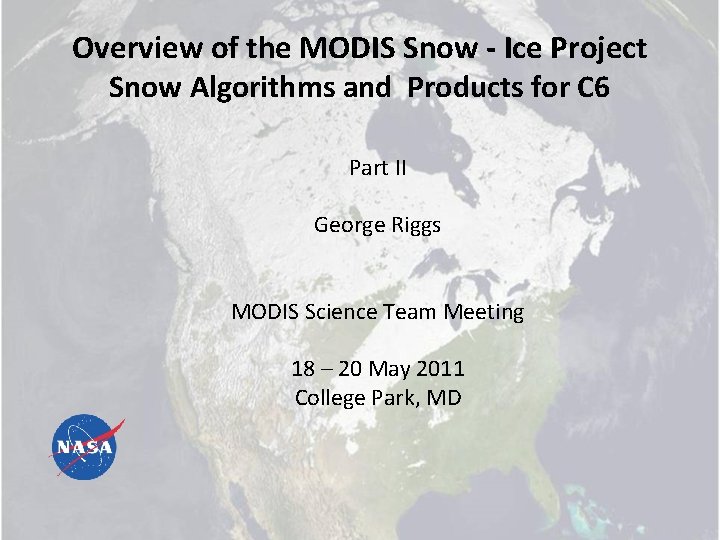 Overview of the MODIS Snow - Ice Project
Snow Algorithms and Products for C6

Part II

George Riggs

MODIS Science Team Meeting

18 – 20 May 2011
College Park, MD

NASA